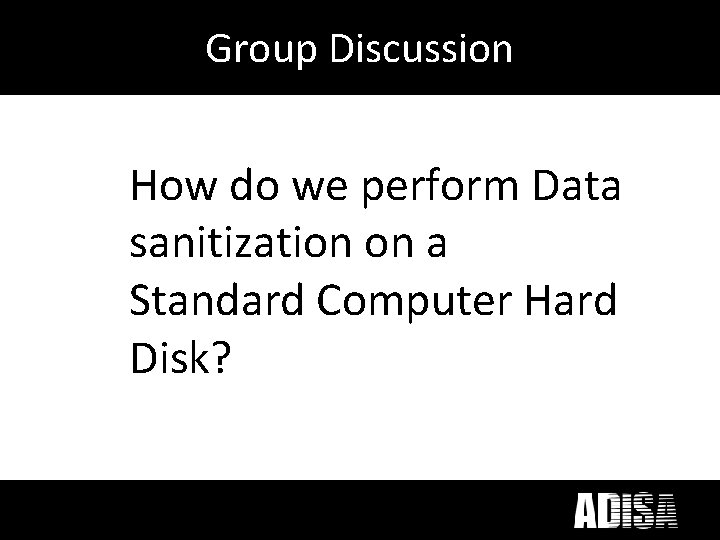 Group Discussion

How do we perform Data sanitization on a Standard Computer Hard Disk?

ADISA